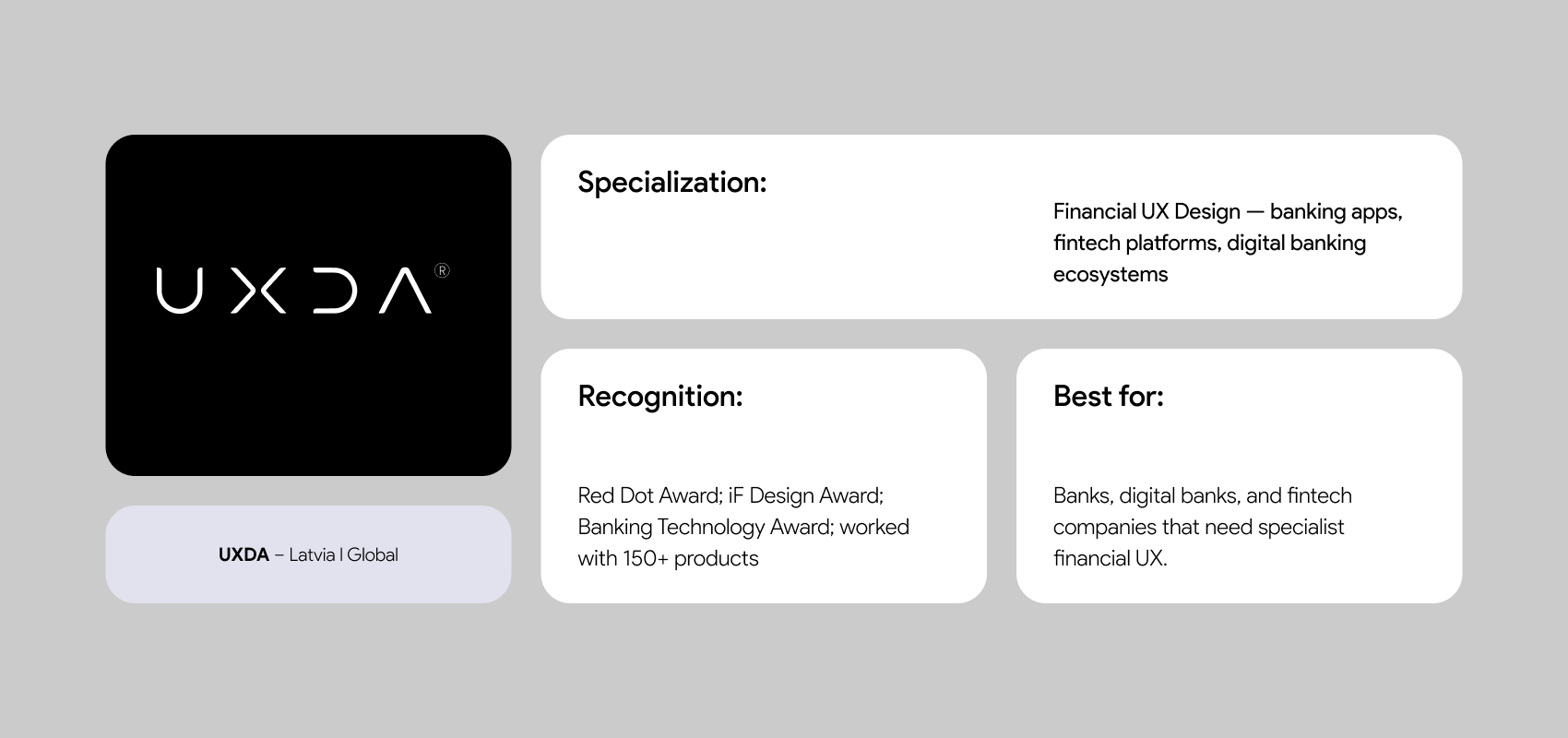 UXDA®

UXDA – Latvia | Global

Specialization:

Financial UX Design — banking apps, fintech platforms, digital banking ecosystems

Recognition:

Red Dot Award; iF Design Award; Banking Technology Award; worked with 150+ products

Best for:

Banks, digital banks, and fintech companies that need specialist financial UX.